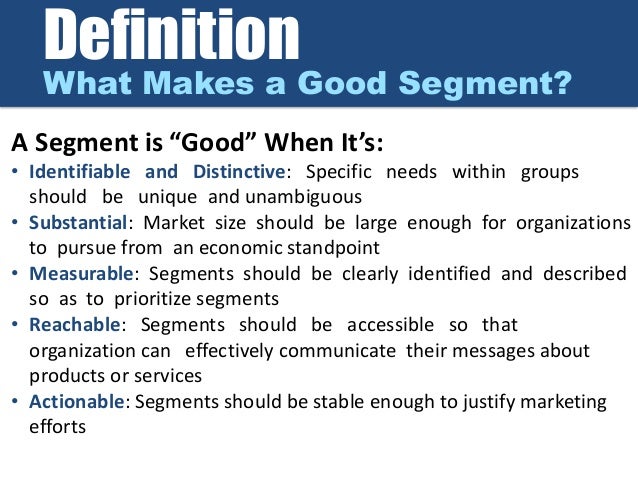 Definition
What Makes a Good Segment?

A Segment is “Good” When It’s:

• Identifiable and Distinctive: Specific needs within groups should be unique and unambiguous
• Substantial: Market size should be large enough for organizations to pursue from an economic standpoint
• Measurable: Segments should be clearly identified and described so as to prioritize segments
• Reachable: Segments should be accessible so that organization can effectively communicate their messages about products or services
• Actionable: Segments should be stable enough to justify marketing efforts